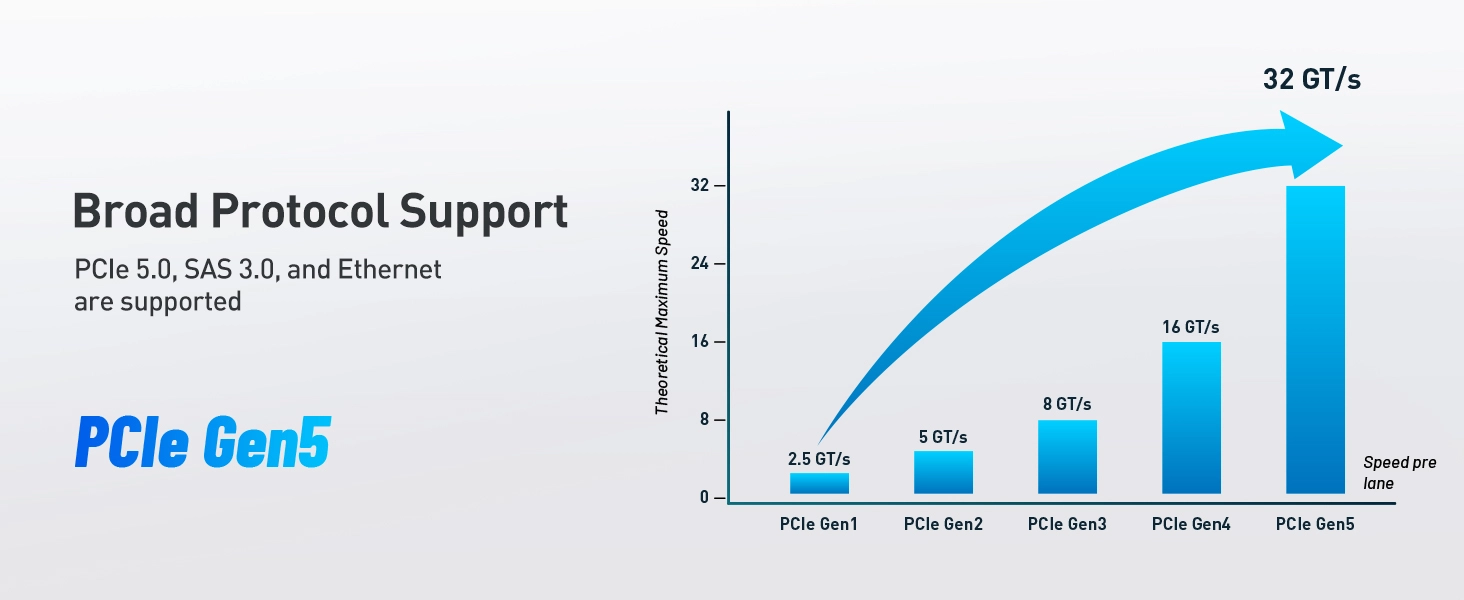 Broad Protocol Support

PCIe 5.0, SAS 3.0, and Ethernet are supported

PCIe Gen5

32 GT/s

Theoretical Maximum Speed

32
24
16
8
0

2.5 GT/s
5 GT/s
8 GT/s
16 GT/s

Speed pre lane

PCIe Gen1
PCIe Gen2
PCIe Gen3
PCIe Gen4
PCIe Gen5